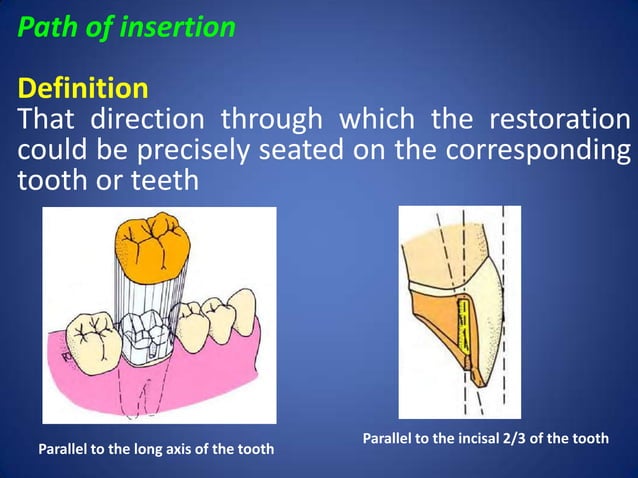 Path of insertion

Definition

That direction through which the restoration could be precisely seated on the corresponding tooth or teeth

Parallel to the long axis of the tooth

Parallel to the incisal 2/3 of the tooth